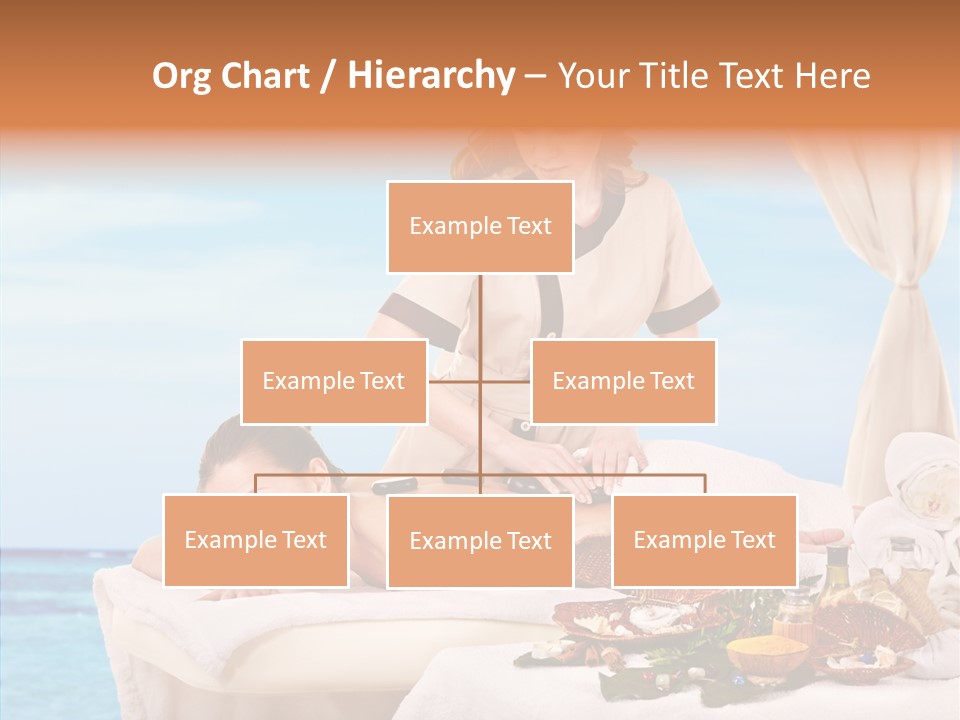 Org Chart / Hierarchy – Your Title Text Here

Example Text

Example Text

Example Text

Example Text

Example Text

Example Text